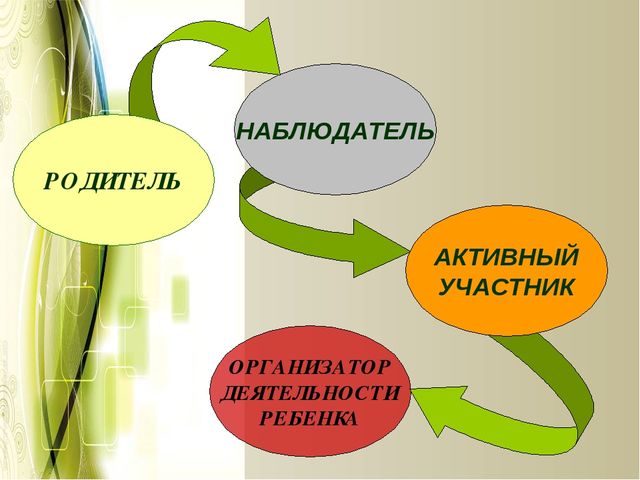 РОДИТЕЛЬ

НАБЛЮДАТЕЛЬ

АКТИВНЫЙ УЧАСТНИК

ОРГАНИЗАТОР ДЕЯТЕЛЬНОСТИ РЕБЕНКА